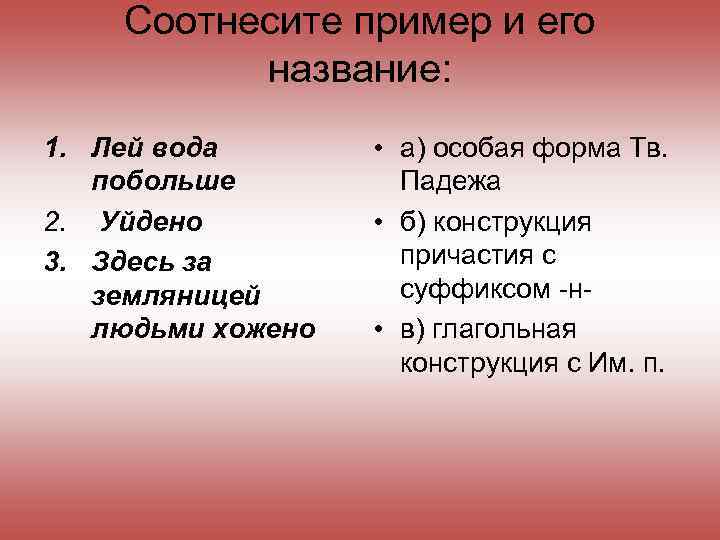 Соотнесите пример и его название:

1. Лей вода побольше
2. Уйдено
3. Здесь за земляницей людьми хожено

• а) особая форма Тв. Падежа
• б) конструкция причастия с суффиксом -н-
• в) глагольная конструкция с Им. п.